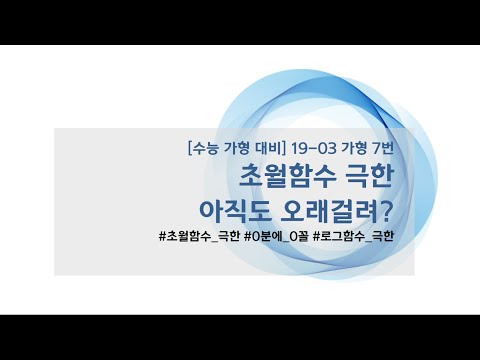 [수능 가형 대비] 19-03 가형 7번

초월함수 극한
아직도 오래걸려?

#초월함수_극한 #0분에_0꼴 #로그함수_극한